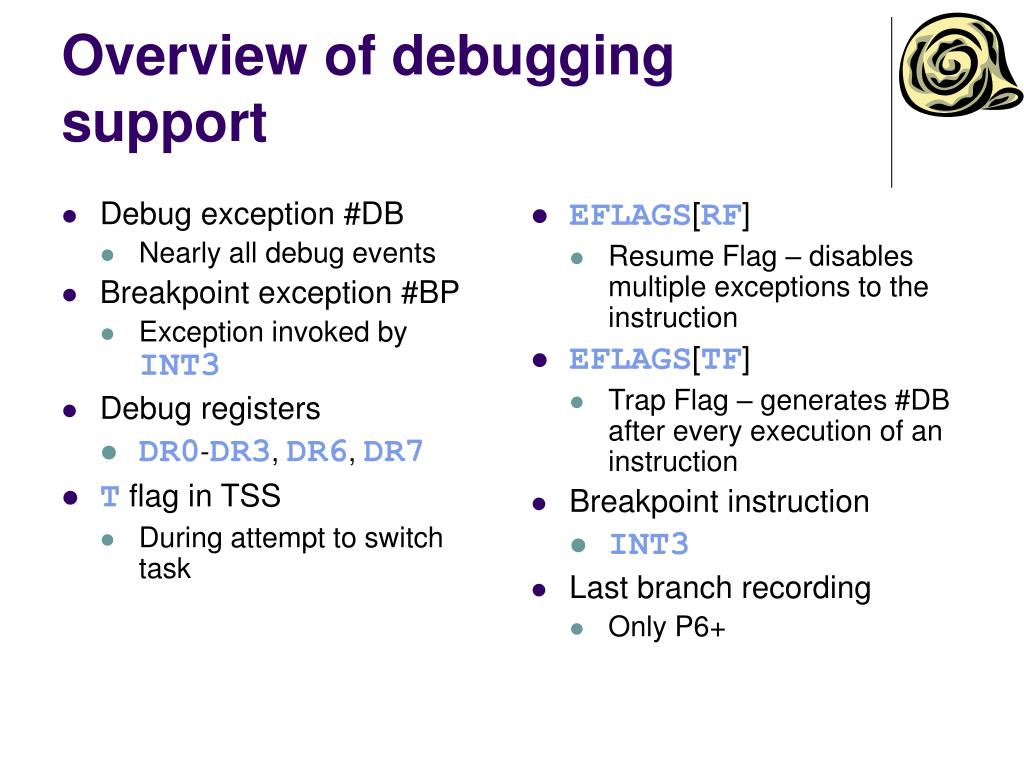 Overview of debugging support

- Debug exception #DB
  - Nearly all debug events
- Breakpoint exception #BP
  - Exception invoked by INT3
- Debug registers
  - DR0-DR3, DR6, DR7
- T flag in TSS
  - During attempt to switch task

- EFLAGS[RF]
  - Resume Flag – disables multiple exceptions to the instruction
- EFLAGS[TF]
  - Trap Flag – generates #DB after every execution of an instruction
- Breakpoint instruction
  - INT3
- Last branch recording
  - Only P6+